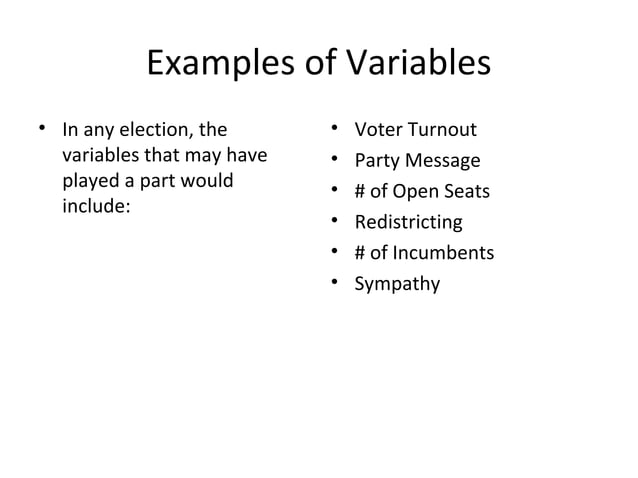 Examples of Variables

• In any election, the variables that may have played a part would include:

• Voter Turnout
• Party Message
• # of Open Seats
• Redistricting
• # of Incumbents
• Sympathy